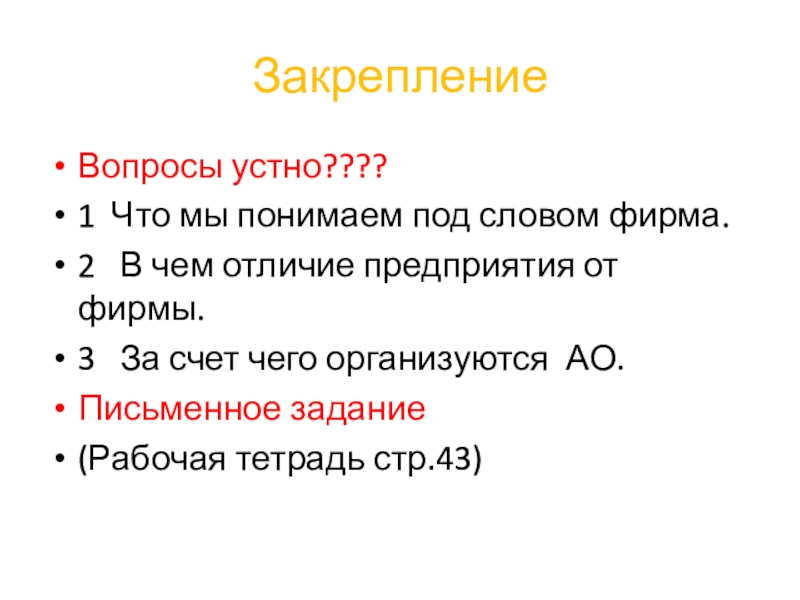 Закрепление

• Вопросы устно????
• 1 Что мы понимаем под словом фирма.
• 2 В чем отличие предприятия от фирмы.
• 3 За счет чего организуются АО.
• Письменное задание
• (Рабочая тетрадь стр.43)